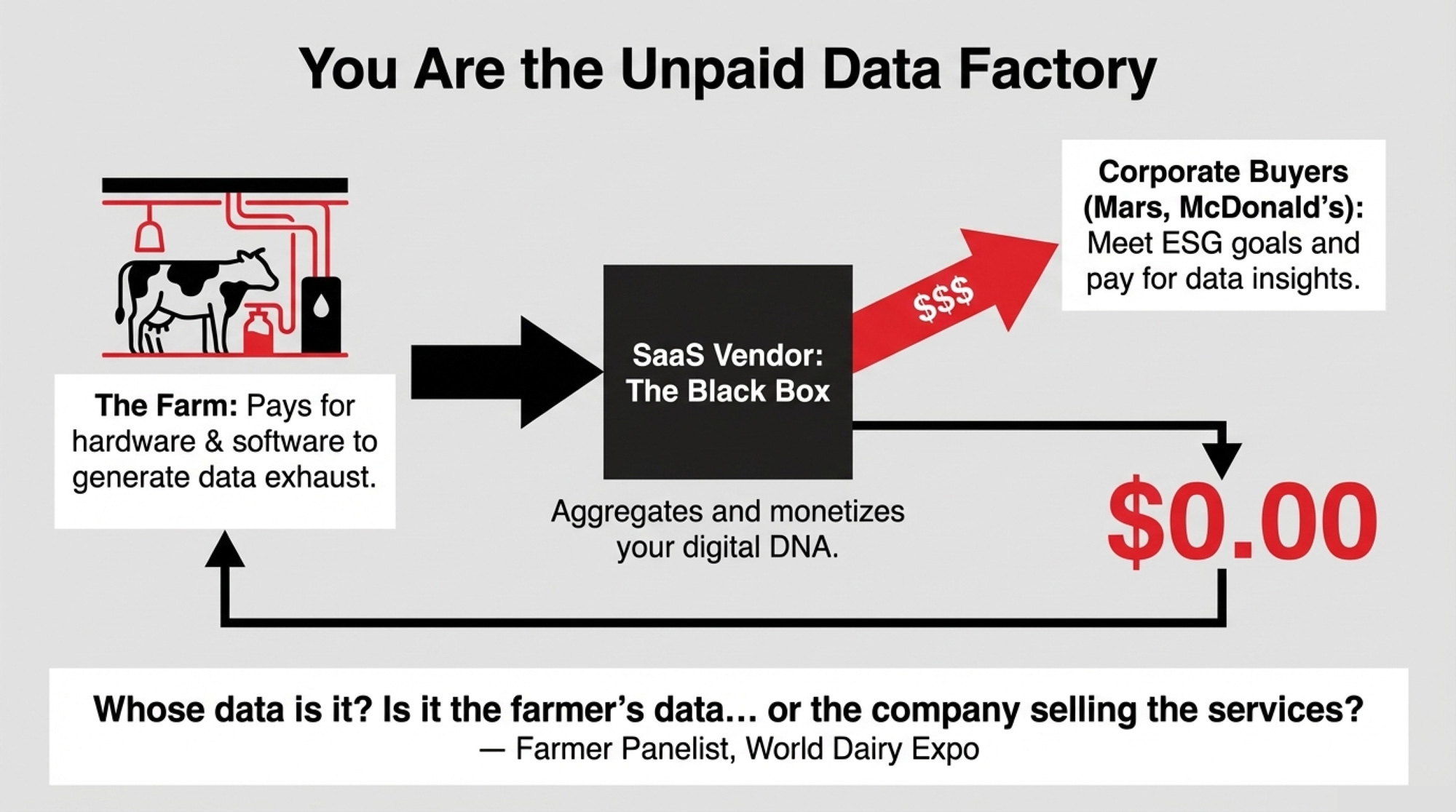 You Are the Unpaid Data Factory

The Farm: Pays for hardware & software to generate data exhaust.

SaaS Vendor: The Black Box

Aggregates and monetizes your digital DNA.

$$$

Corporate Buyers (Mars, McDonald's): Meet ESG goals and pay for data insights.

$0.00

Whose data is it? Is it the farmer's data… or the company selling the services?
— Farmer Panelist, World Dairy Expo